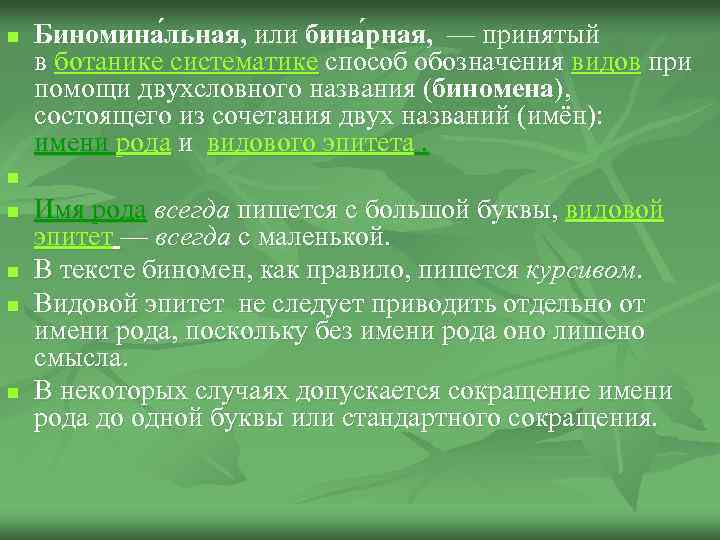 Биномина́льная, или бина́рная, — принятый в ботанике систематике способ обозначения видов при помощи двухсловного названия (биномена), состоящего из сочетания двух названий (имён): имени рода и видового эпитета .

Имя рода всегда пишется с большой буквы, видовой эпитет — всегда с маленькой.

В тексте биномен, как правило, пишется курсивом.

Видовой эпитет не следует приводить отдельно от имени рода, поскольку без имени рода оно лишено смысла.

В некоторых случаях допускается сокращение имени рода до одной буквы или стандартного сокращения.